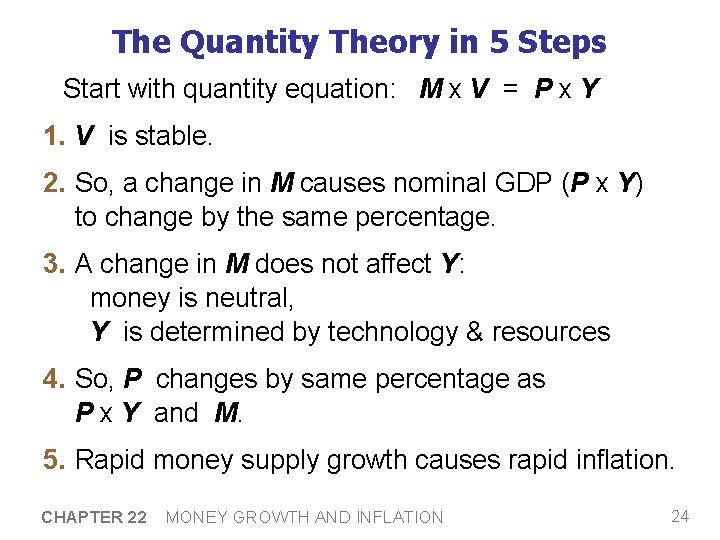 The Quantity Theory in 5 Steps

Start with quantity equation: $M \times V = P \times Y$

1. $V$ is stable.

2. So, a change in $M$ causes nominal GDP ($P \times Y$) to change by the same percentage.

3. A change in $M$ does not affect $Y$:
money is neutral,
$Y$ is determined by technology & resources

4. So, $P$ changes by same percentage as $P \times Y$ and $M$.

5. Rapid money supply growth causes rapid inflation.

CHAPTER 22 MONEY GROWTH AND INFLATION 24